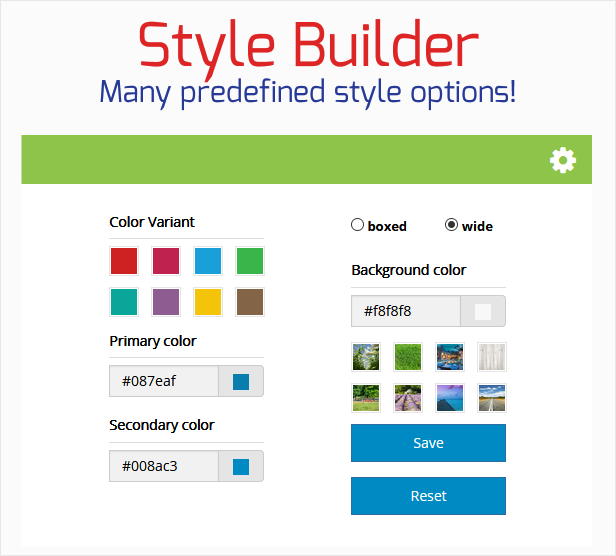 Style Builder
Many predefined style options!

Color Variant

Primary color

#087eaf

Secondary color

#008ac3

boxed wide

Background color

#f8f8f8

Save

Reset